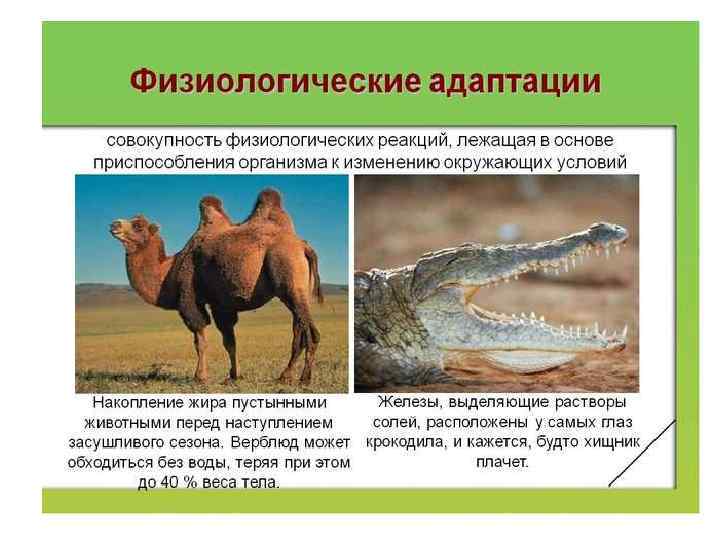 Физиологические адаптации

совокупность физиологических реакций, лежащая в основе приспособления организма к изменению окружающих условий

Накопление жира пустынными животными перед наступлением засушливого сезона. Верблюд может обходиться без воды, теряя при этом до 40 % веса тела.

Железы, выделяющие растворы солей, расположены у самых глаз крокодила, и кажется, будто хищник плачет.